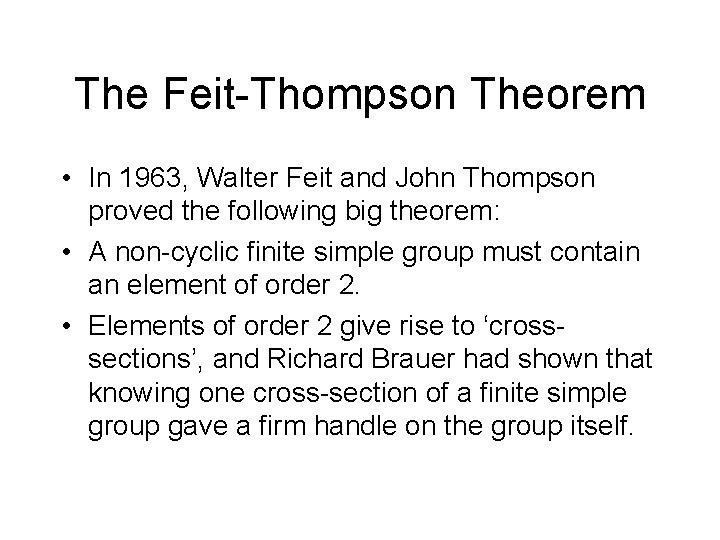 The Feit-Thompson Theorem

• In 1963, Walter Feit and John Thompson proved the following big theorem:

• A non-cyclic finite simple group must contain an element of order 2.

• Elements of order 2 give rise to ‘cross-sections’, and Richard Brauer had shown that knowing one cross-section of a finite simple group gave a firm handle on the group itself.